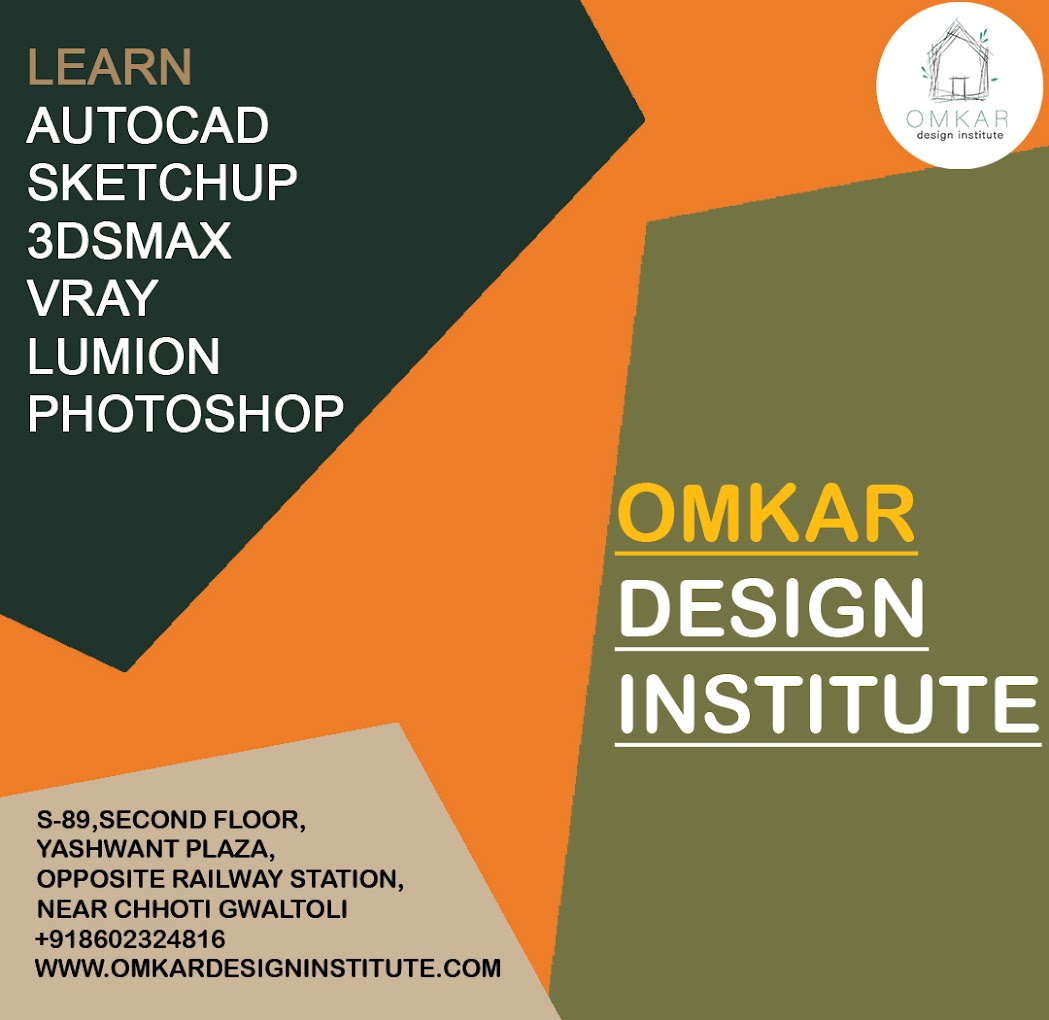 LEARN
AUTOCAD
SKETCHUP
3DSMAX
VRAY
LUMION
PHOTOSHOP

OMKAR
design institute

OMKAR
DESIGN
INSTITUTE

S-89,SECOND FLOOR,
YASHWANT PLAZA,
OPPOSITE RAILWAY STATION,
NEAR CHHOTI GWALTOLI
+918602324816
WWW.OMKARDESIGNINSTITUTE.COM